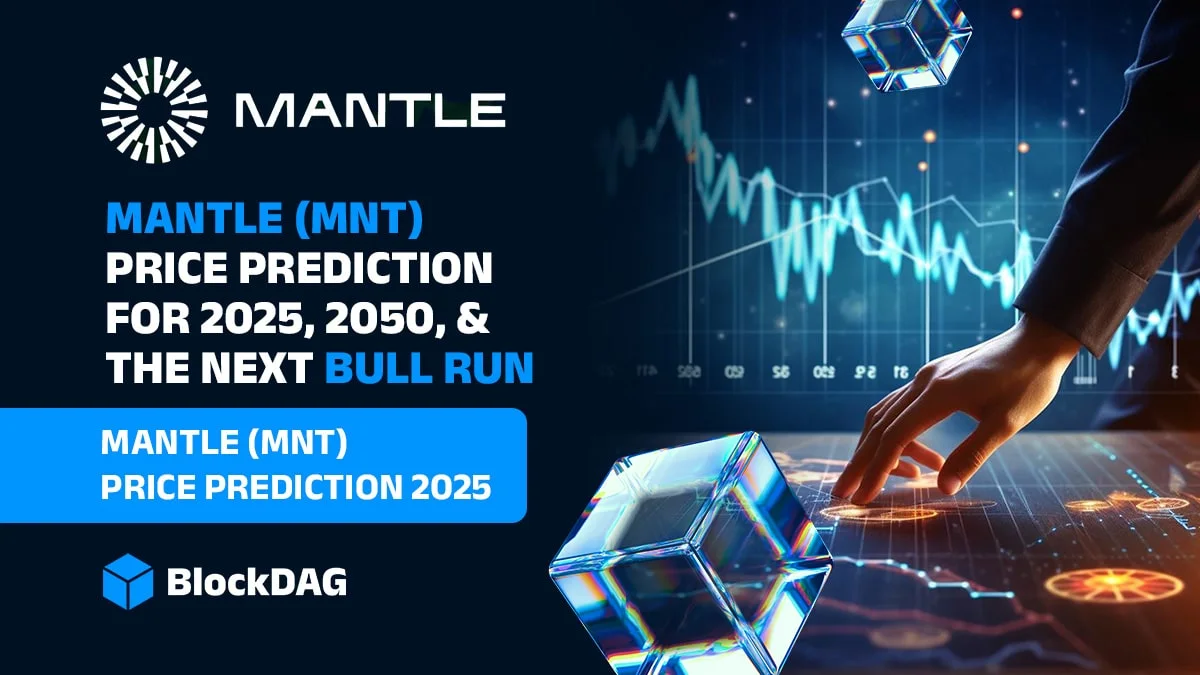 MANTLE

MANTLE (MNT) PRICE PREDICTION FOR 2025, 2050, & THE NEXT BULL RUN

MANTLE (MNT) PRICE PREDICTION 2025

BlockDAG